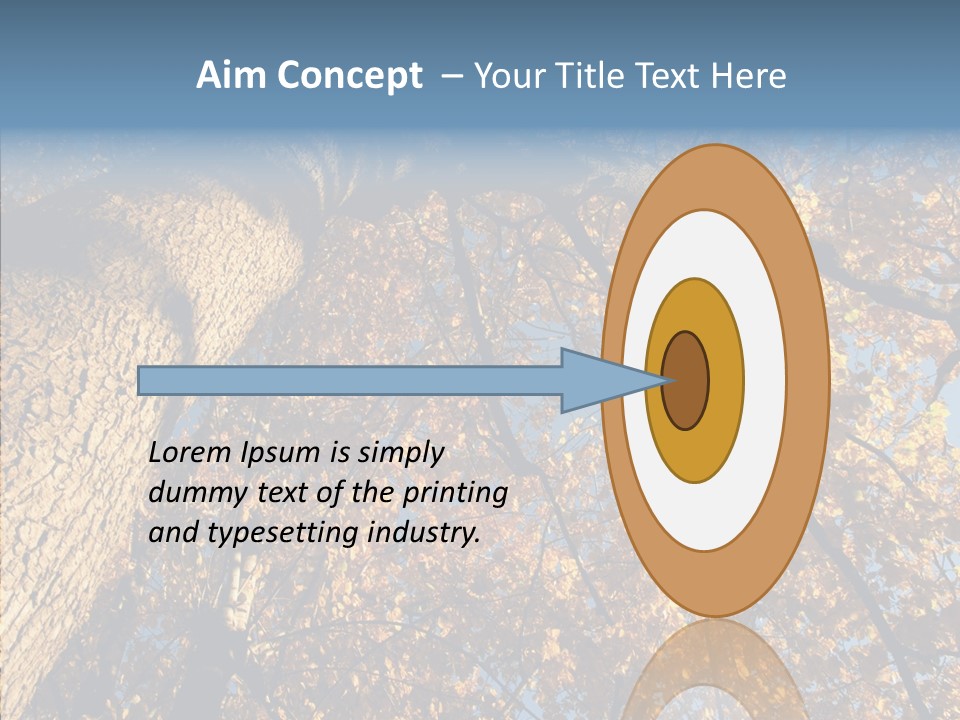 Aim Concept – Your Title Text Here

Lorem Ipsum is simply dummy text of the printing and typesetting industry.